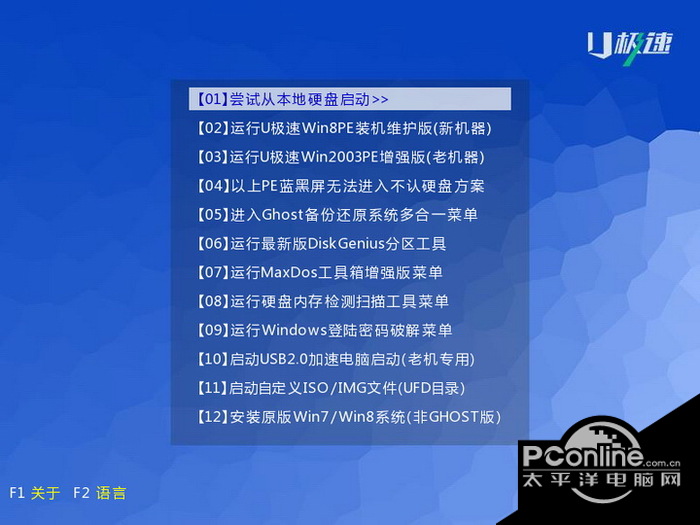 U极速

【01】尝试从本地硬盘启动>>
【02】运行U极速Win8PE装机维护版(新机器)
【03】运行U极速Win2003PE增强版(老机器)
【04】以上PE蓝黑屏无法进入不认硬盘方案
【05】进入Ghost备份还原系统多合一菜单
【06】运行最新版DiskGenius分区工具
【07】运行MaxDos工具箱增强版菜单
【08】运行硬盘内存检测扫描工具菜单
【09】运行Windows登陆密码破解菜单
【10】启动USB2.0加速电脑启动(老机专用)
【11】启动自定义ISO/IMG文件(UFD目录)
【12】安装原版Win7/Win8系统(非GHOST版)

F1 关于 F2 语言

PConline.com.cn
太平洋电脑网